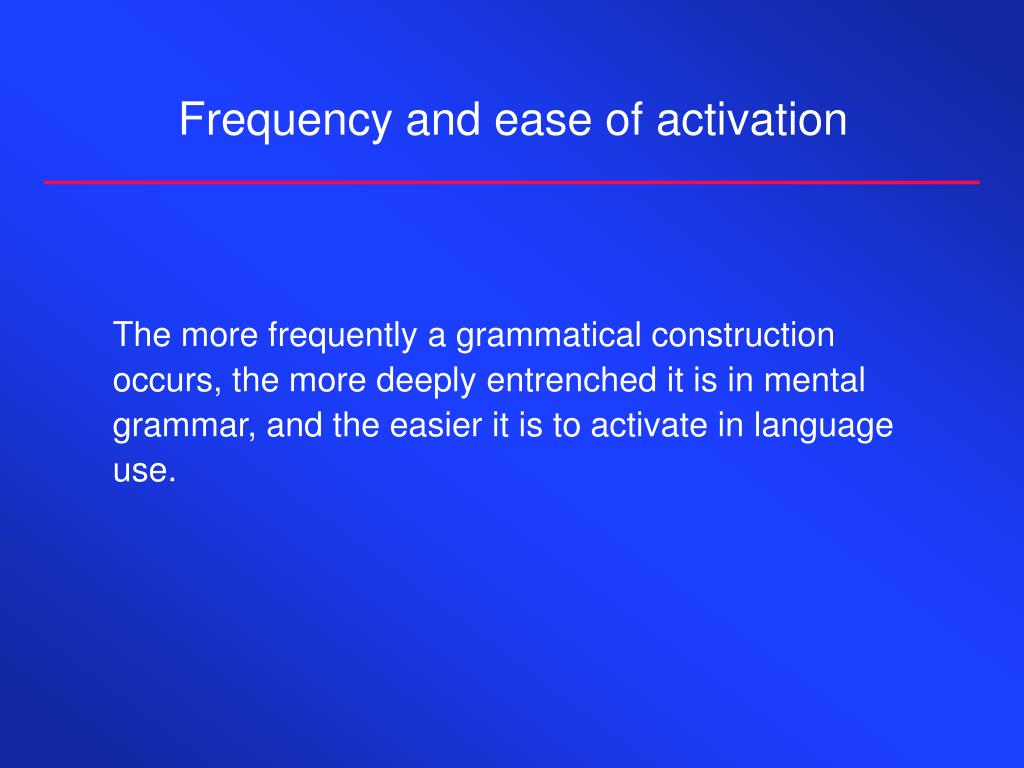 Frequency and ease of activation

The more frequently a grammatical construction occurs, the more deeply entrenched it is in mental grammar, and the easier it is to activate in language use.